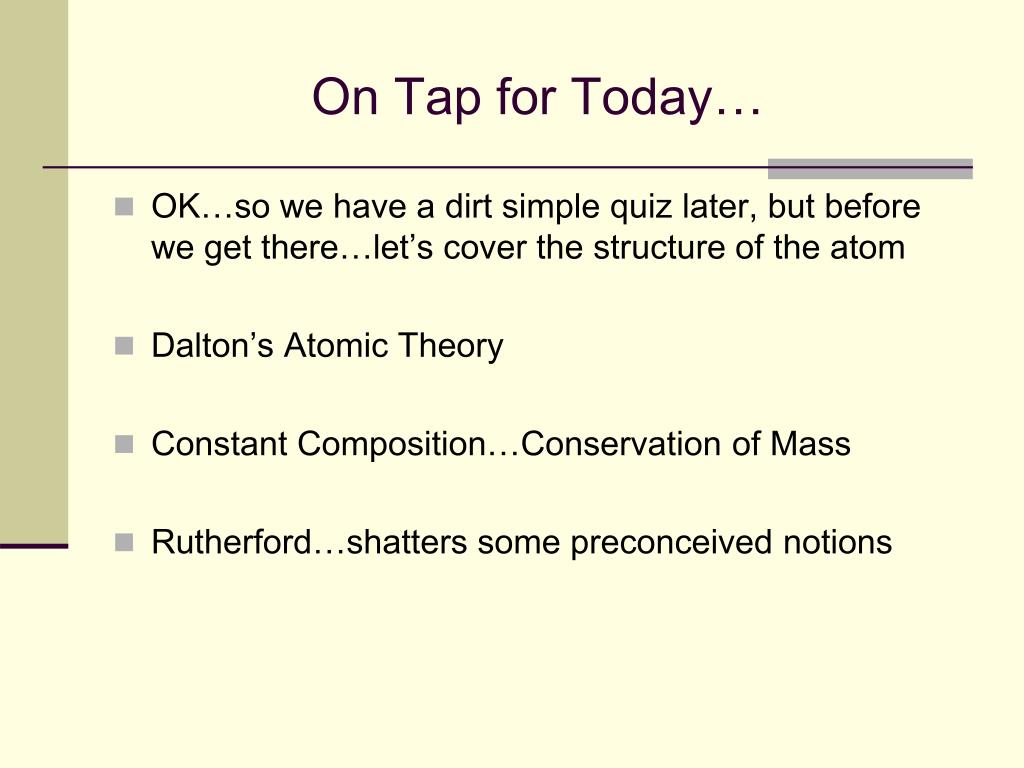 On Tap for Today…

OK…so we have a dirt simple quiz later, but before we get there…let’s cover the structure of the atom

Dalton’s Atomic Theory

Constant Composition…Conservation of Mass

Rutherford…shatters some preconceived notions